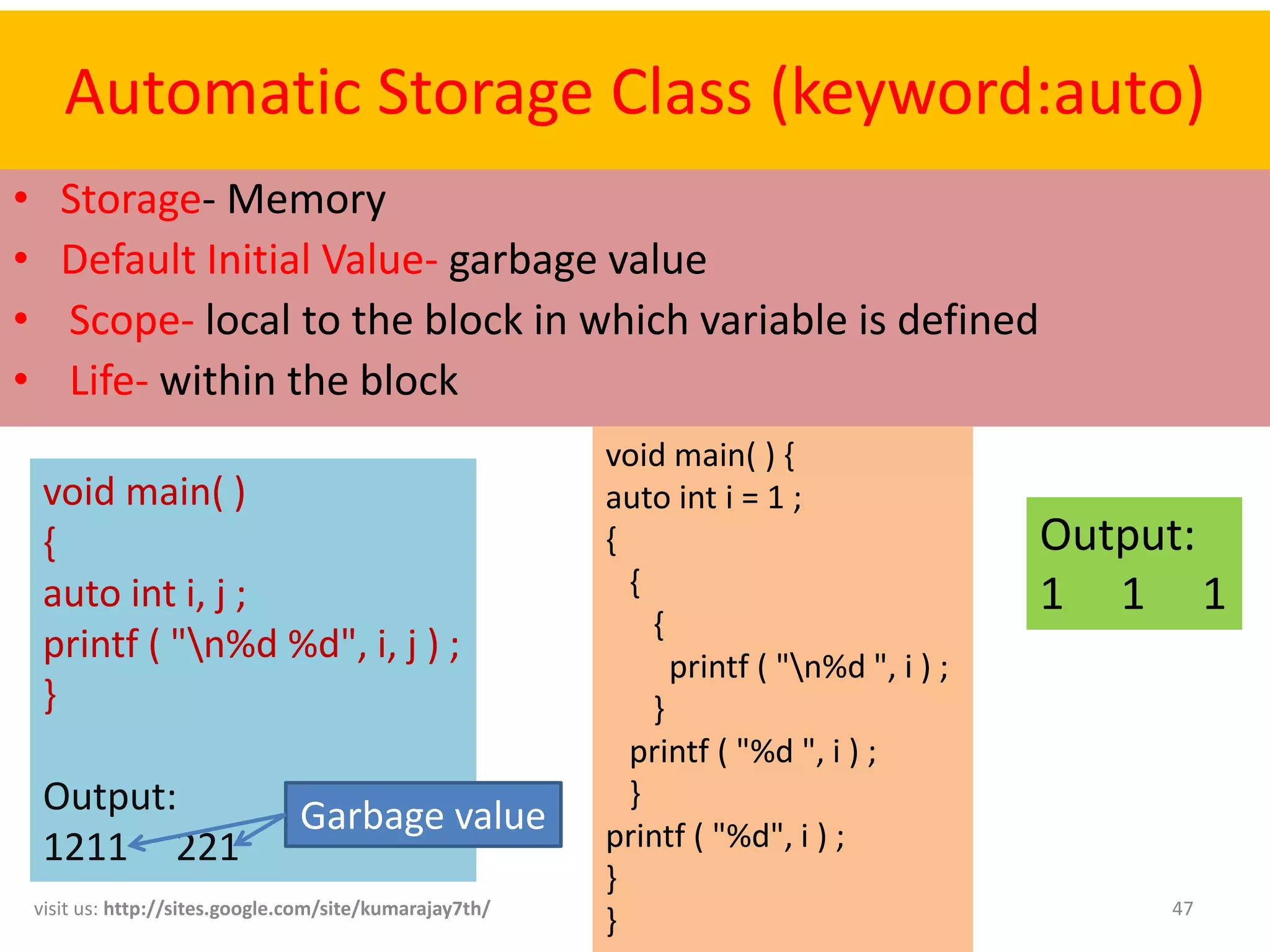 Automatic Storage Class (keyword:auto)

• Storage- Memory
• Default Initial Value- garbage value
• Scope- local to the block in which variable is defined
• Life- within the block

void main( )
{
auto int i, j ;
printf ( "\n%d %d", i, j ) ;
}

Output:
1211 221

Garbage value

void main( ) {
auto int i = 1 ;
{
{
{
printf ( "\n%d ", i ) ;
}
printf ( "%d ", i ) ;
}
printf ( "%d", i ) ;
}
}

Output:
1 1 1

visit us: http://sites.google.com/site/kumarajay7th/

47